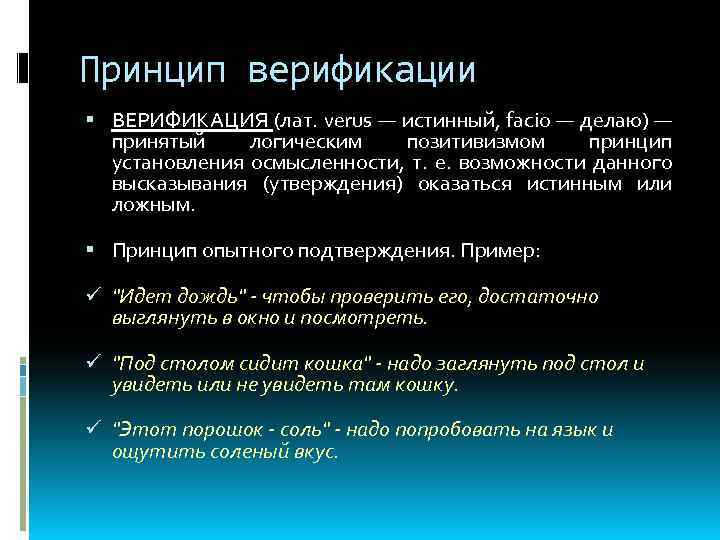 Принцип верификации

▪ ВЕРИФИКАЦИЯ (лат. verus — истинный, facio — делаю) — принятый логическим позитивизмом принцип установления осмысленности, т. е. возможности данного высказывания (утверждения) оказаться истинным или ложным.

▪ Принцип опытного подтверждения. Пример:

✓ "Идет дождь" - чтобы проверить его, достаточно выглянуть в окно и посмотреть.

✓ "Под столом сидит кошка" - надо заглянуть под стол и увидеть или не увидеть там кошку.

✓ "Этот порошок - соль" - надо попробовать на язык и ощутить соленый вкус.